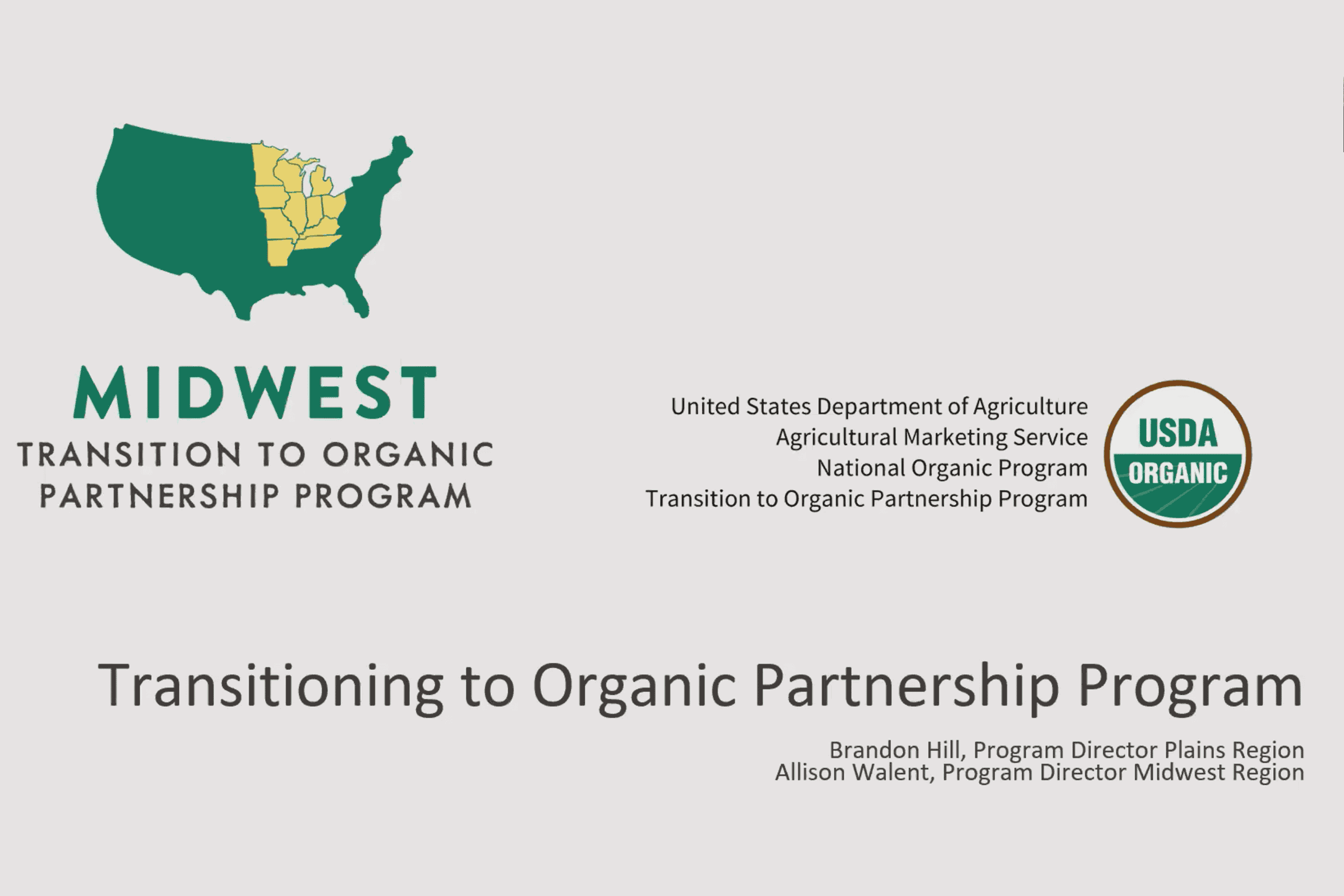 MIDWEST
TRANSITION TO ORGANIC PARTNERSHIP PROGRAM

United States Department of Agriculture
Agricultural Marketing Service
National Organic Program
Transition to Organic Partnership Program

USDA
ORGANIC

Transitioning to Organic Partnership Program

Brandon Hill, Program Director Plains Region
Allison Walent, Program Director Midwest Region